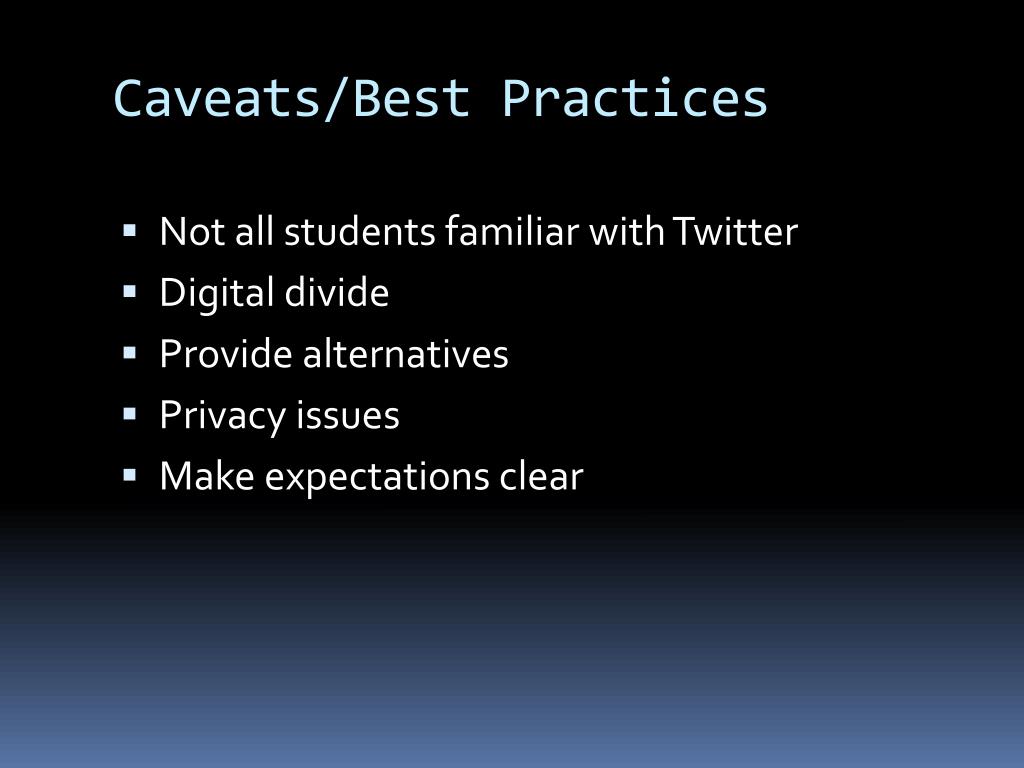 Caveats/Best Practices

- Not all students familiar with Twitter
- Digital divide
- Provide alternatives
- Privacy issues
- Make expectations clear